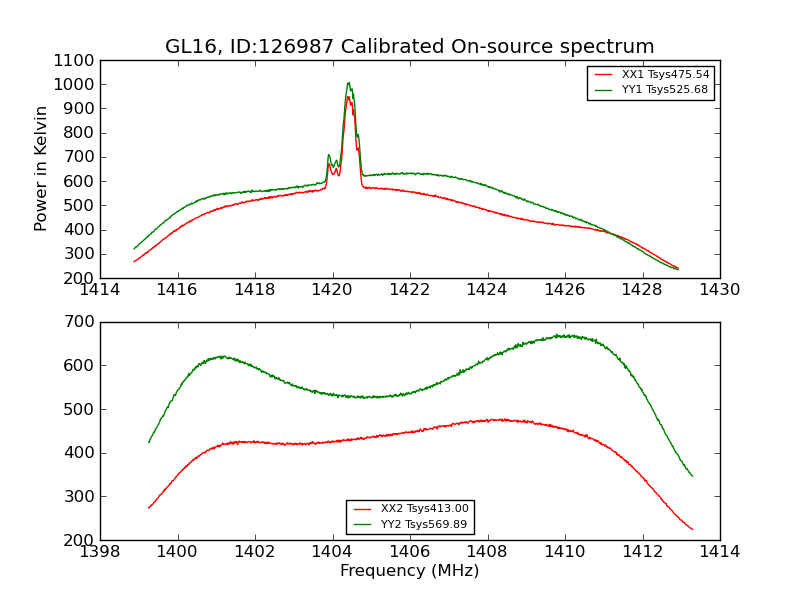 GL16, ID:126987 Calibrated On-source spectrum

Power in Kelvin

1100
1000
900
800
700
600
500
400
300
200

XX1 Tsys475.54
YY1 Tsys525.68

1414 1416 1418 1420 1422 1424 1426 1428 1430

700
600
500
400
300
200

XX2 Tsys413.00
YY2 Tsys569.89

1398 1400 1402 1404 1406 1408 1410 1412 1414

Frequency (MHz)